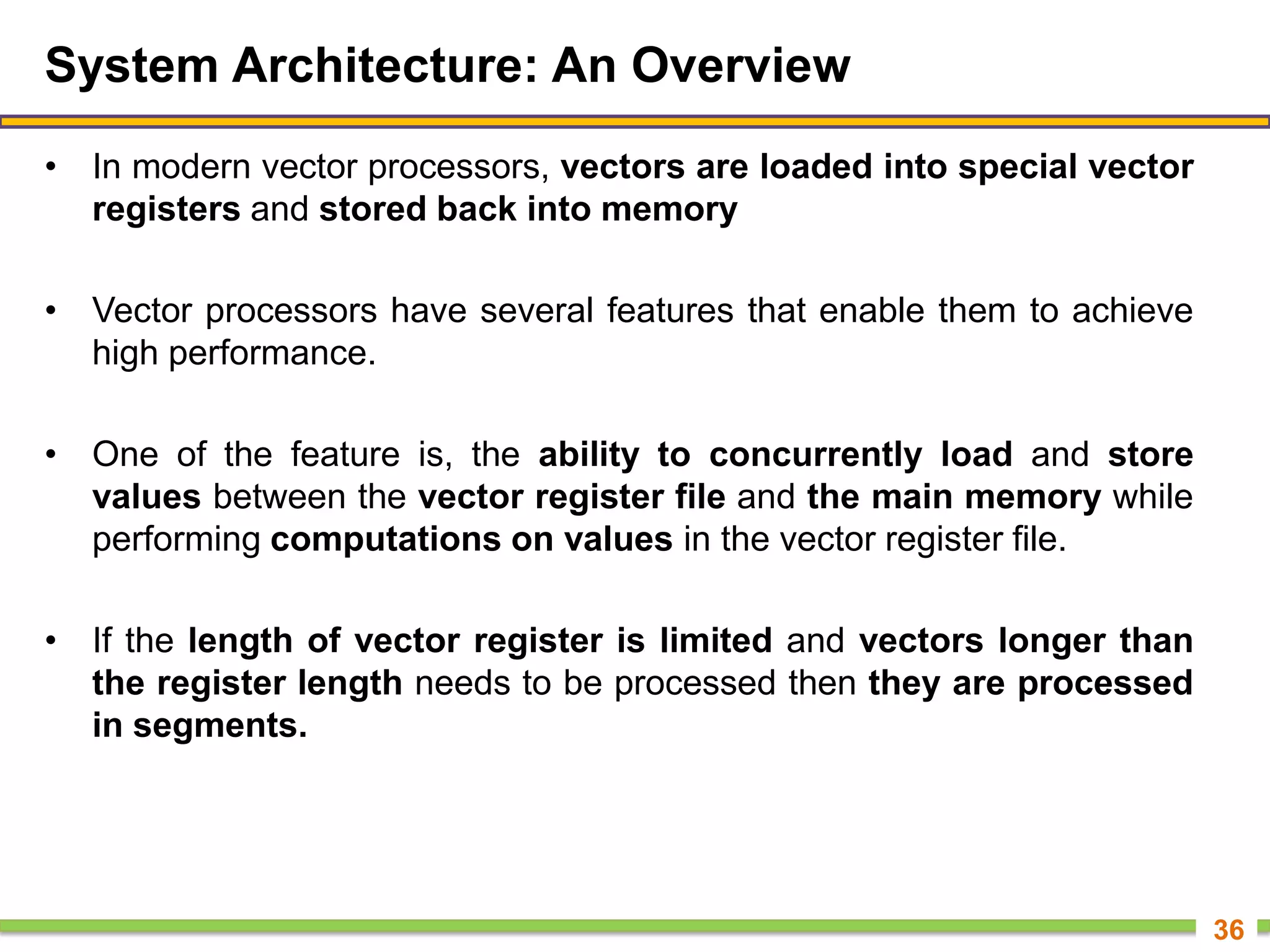 System Architecture: An Overview

• In modern vector processors, vectors are loaded into special vector registers and stored back into memory

• Vector processors have several features that enable them to achieve high performance.

• One of the feature is, the ability to concurrently load and store values between the vector register file and the main memory while performing computations on values in the vector register file.

• If the length of vector register is limited and vectors longer than the register length needs to be processed then they are processed in segments.

36